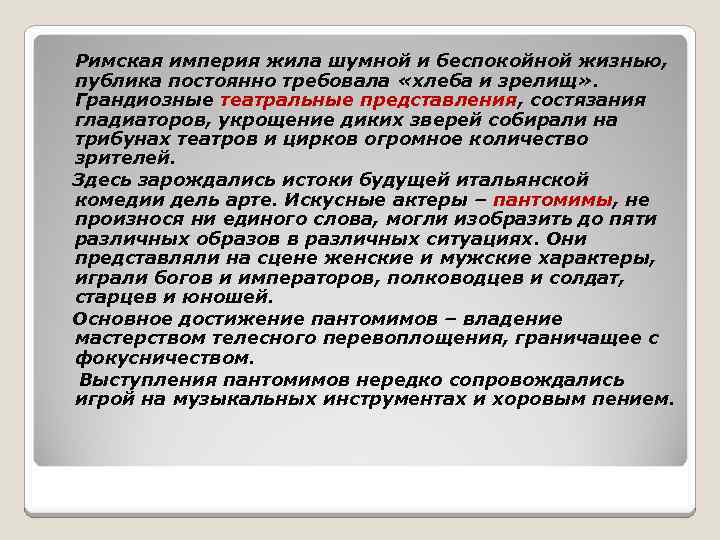 Римская империя жила шумной и беспокойной жизнью, публика постоянно требовала «хлеба и зрелищ». Грандиозные театральные представления, состязания гладиаторов, укрощение диких зверей собирали на трибунах театров и цирков огромное количество зрителей.

Здесь зарождались истоки будущей итальянской комедии дель арте. Искусные актеры – пантомимы, не произнося ни единого слова, могли изобразить до пяти различных образов в различных ситуациях. Они представляли на сцене женские и мужские характеры, играли богов и императоров, полководцев и солдат, старцев и юношей.

Основное достижение пантомимов – владение мастерством телесного перевоплощения, граничащее с фокусничеством.

Выступления пантомимов нередко сопровождались игрой на музыкальных инструментах и хоровым пением.